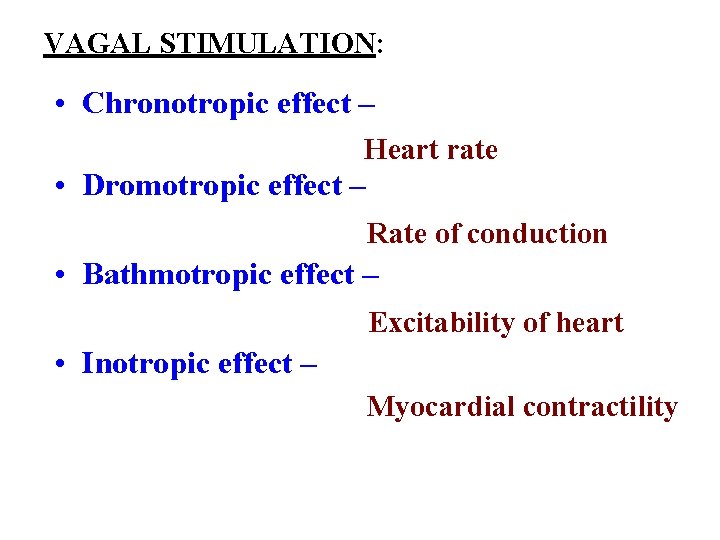 VAGAL STIMULATION:

• Chronotropic effect –
Heart rate
• Dromotropic effect –
Rate of conduction
• Bathmotropic effect –
Excitability of heart
• Inotropic effect –
Myocardial contractility